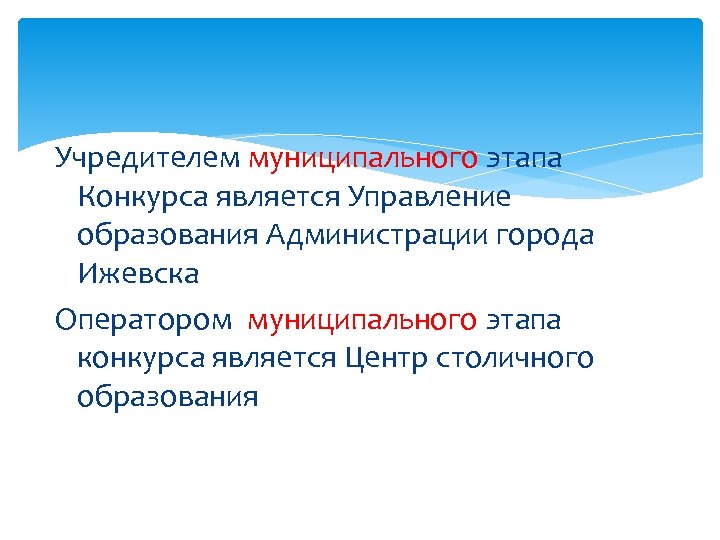 Учредителем муниципального этапа Конкурса является Управление образования Администрации города Ижевска

Оператором муниципального этапа конкурса является Центр столичного образования